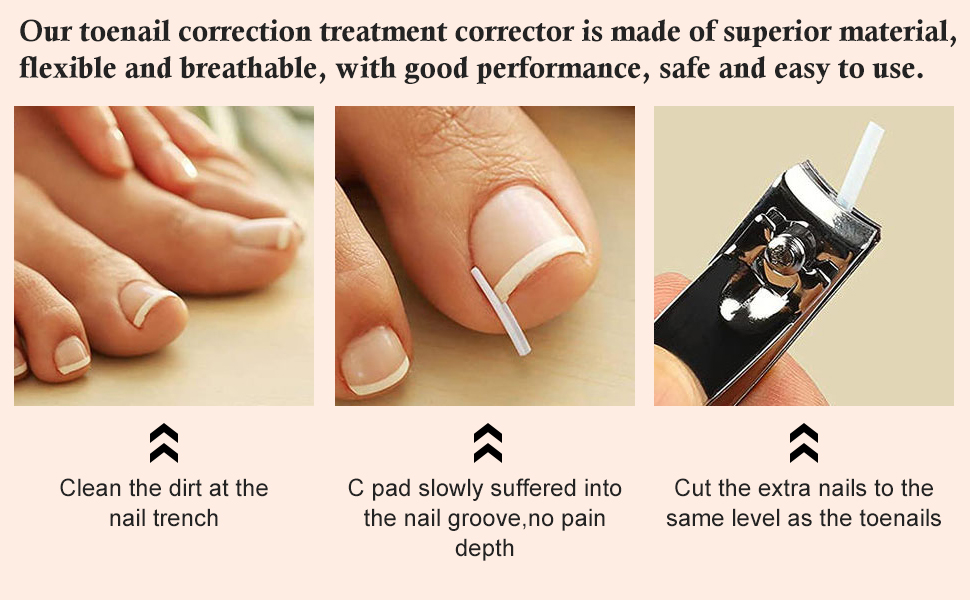 Our toenail correction treatment corrector is made of superior material, flexible and breathable, with good performance, safe and easy to use.

Clean the dirt at the nail trench

C pad slowly suffered into the nail groove,no pain depth

Cut the extra nails to the same level as the toenails